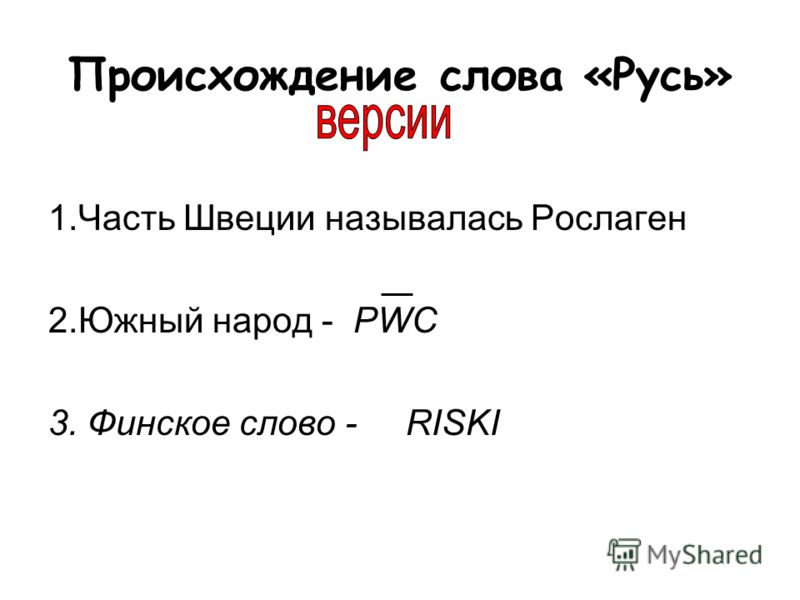 Происхождение слова «Русь»
версии

1.Часть Швеции называлась Рослаген

2.Южный народ - $P\overline{W}C$

3. Финское слово - RISKI

MyShared